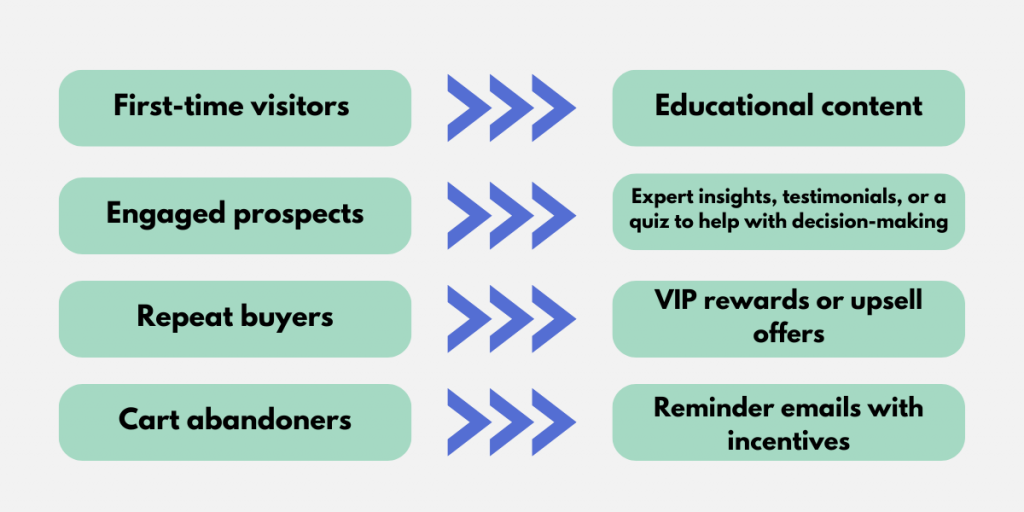 First-time visitors

Educational content

Engaged prospects

Expert insights, testimonials, or a quiz to help with decision-making

Repeat buyers

VIP rewards or upsell offers

Cart abandoners

Reminder emails with incentives